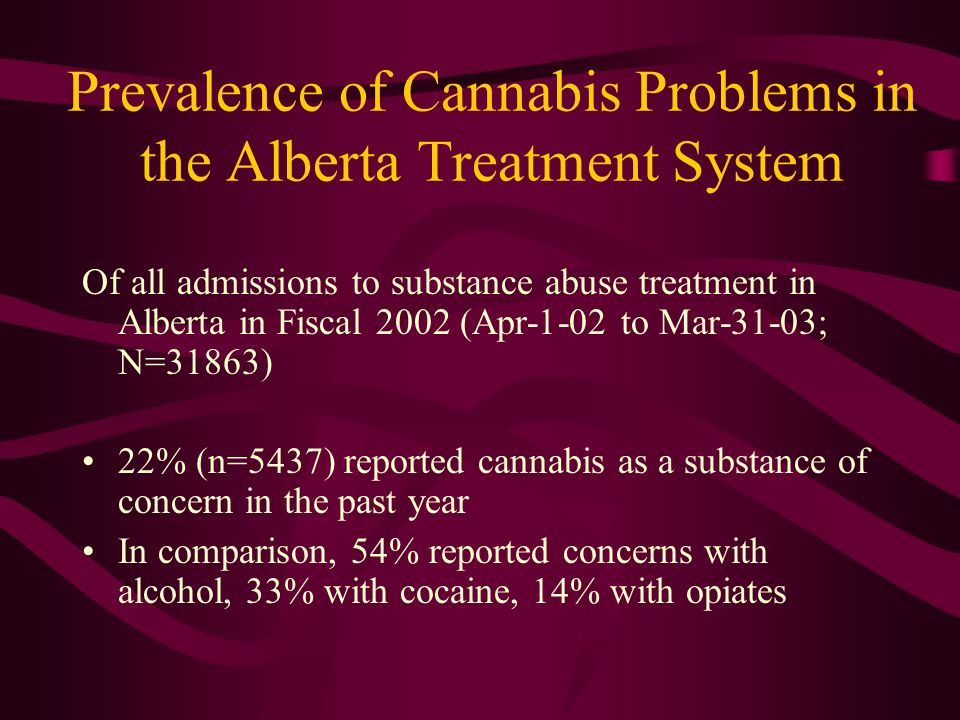 Prevalence of Cannabis Problems in the Alberta Treatment System

Of all admissions to substance abuse treatment in Alberta in Fiscal 2002 (Apr-1-02 to Mar-31-03; N=31863)

• 22% (n=5437) reported cannabis as a substance of concern in the past year
• In comparison, 54% reported concerns with alcohol, 33% with cocaine, 14% with opiates